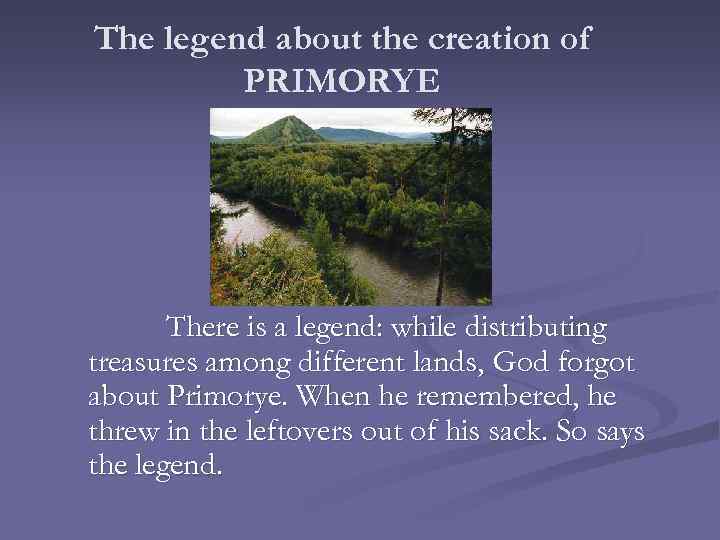 The legend about the creation of PRIMORYE

There is a legend: while distributing treasures among different lands, God forgot about Primorye. When he remembered, he threw in the leftovers out of his sack. So says the legend.